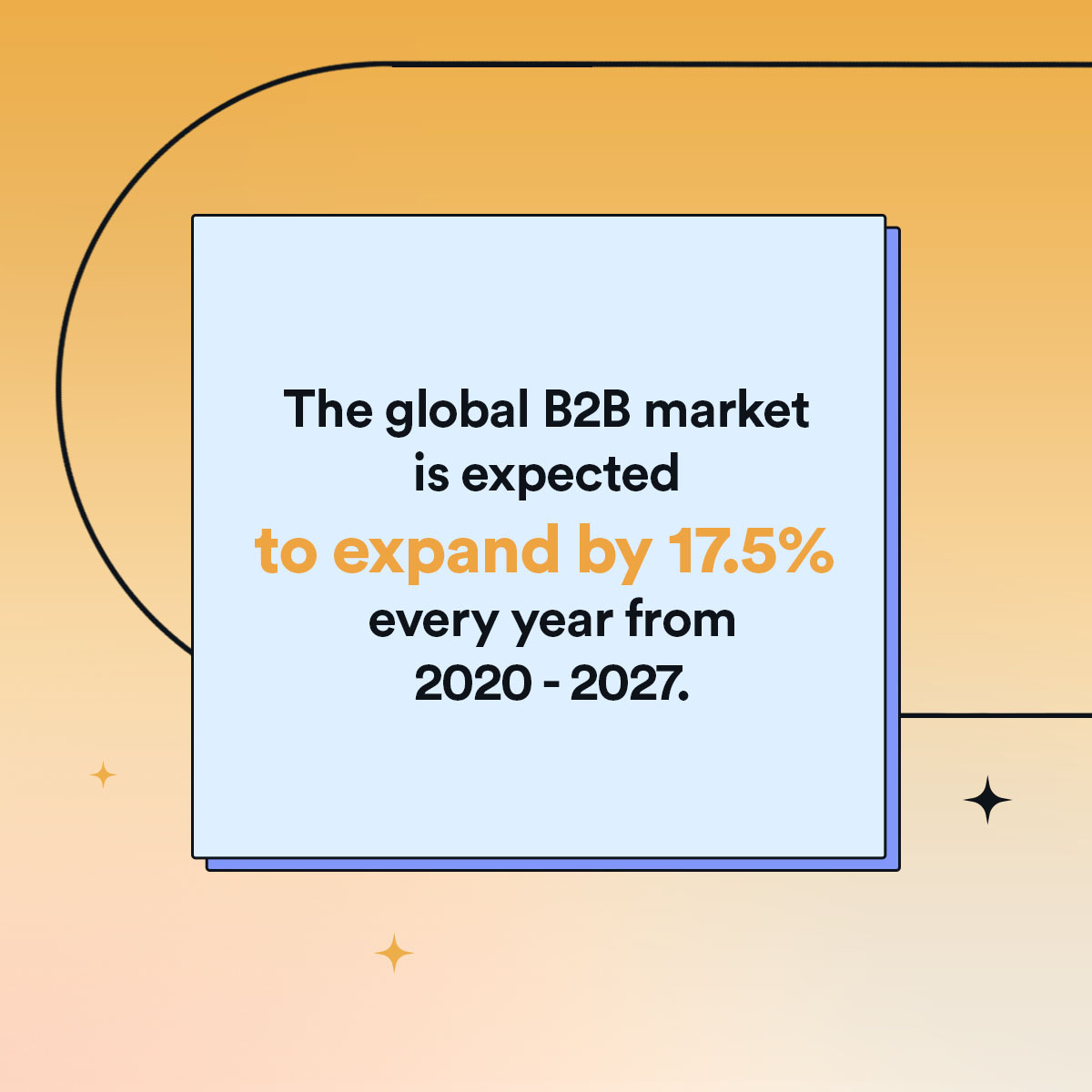 The global B2B market is expected to expand by 17.5% every year from 2020 - 2027.